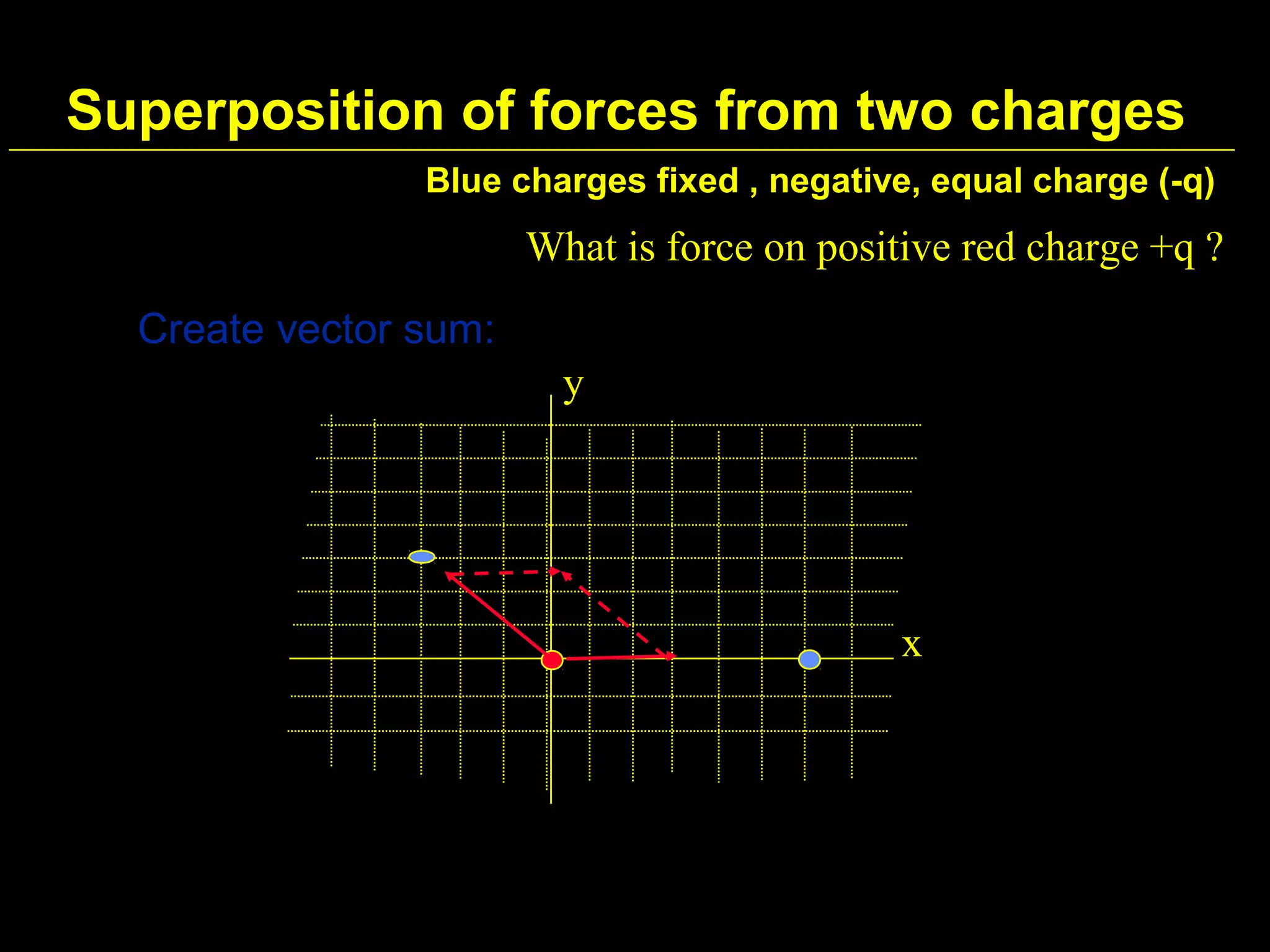 Superposition of forces from two charges

Blue charges fixed , negative, equal charge (-q)

What is force on positive red charge +q ?

Create vector sum:

y

x